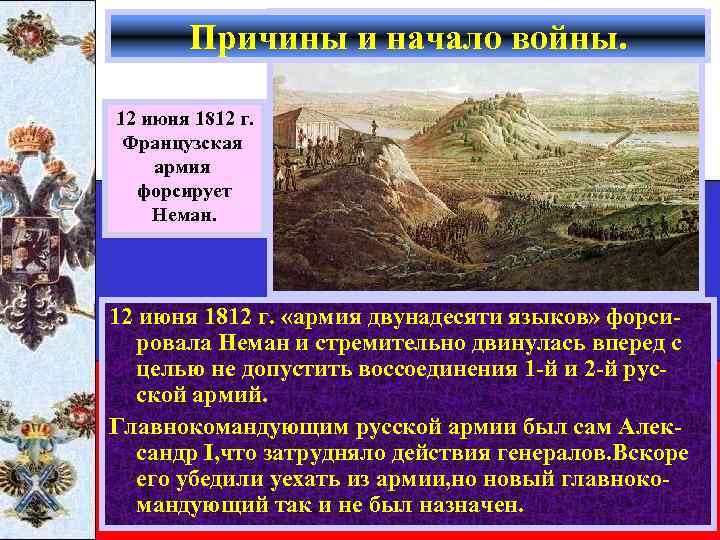 Причины и начало войны.

12 июня 1812 г. Французская армия форсирует Неман.

12 июня 1812 г. «армия двунадесяти языков» форсировала Неман и стремительно двинулась вперед с целью не допустить воссоединения 1-й и 2-й русской армий.

Главнокомандующим русской армии был сам Александр I,что затрудняло действия генералов.Вскоре его убедили уехать из армии,но новый главнокомандующий так и не был назначен.